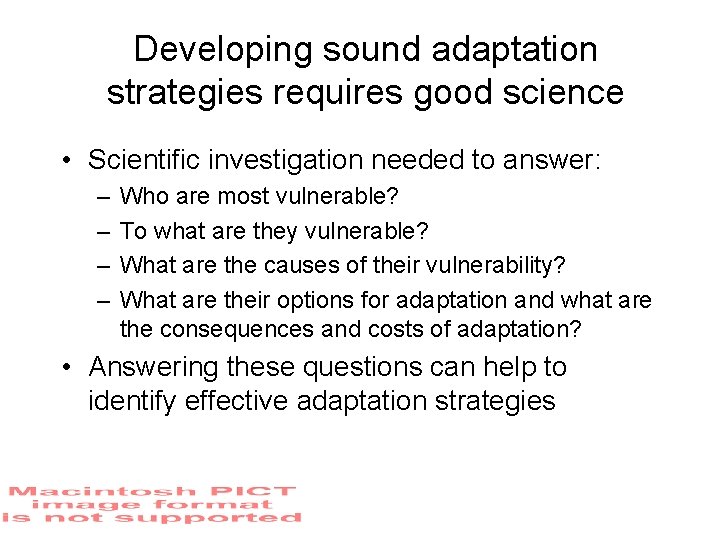 Developing sound adaptation strategies requires good science

• Scientific investigation needed to answer:
– Who are most vulnerable?
– To what are they vulnerable?
– What are the causes of their vulnerability?
– What are their options for adaptation and what are the consequences and costs of adaptation?
• Answering these questions can help to identify effective adaptation strategies

Macintosh PICT image format is not supported